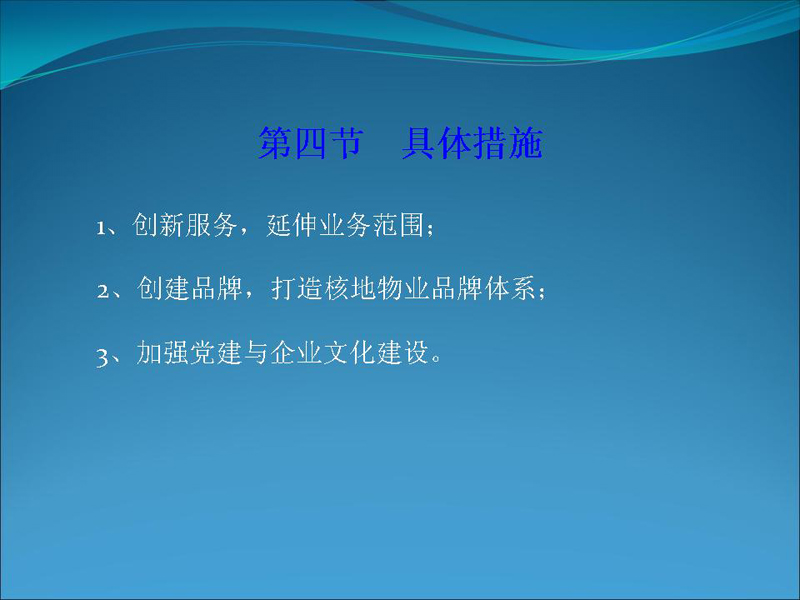 第四节　具体措施

1、创新服务，延伸业务范围；

2、创建品牌，打造核地物业品牌体系；

3、加强党建与企业文化建设。